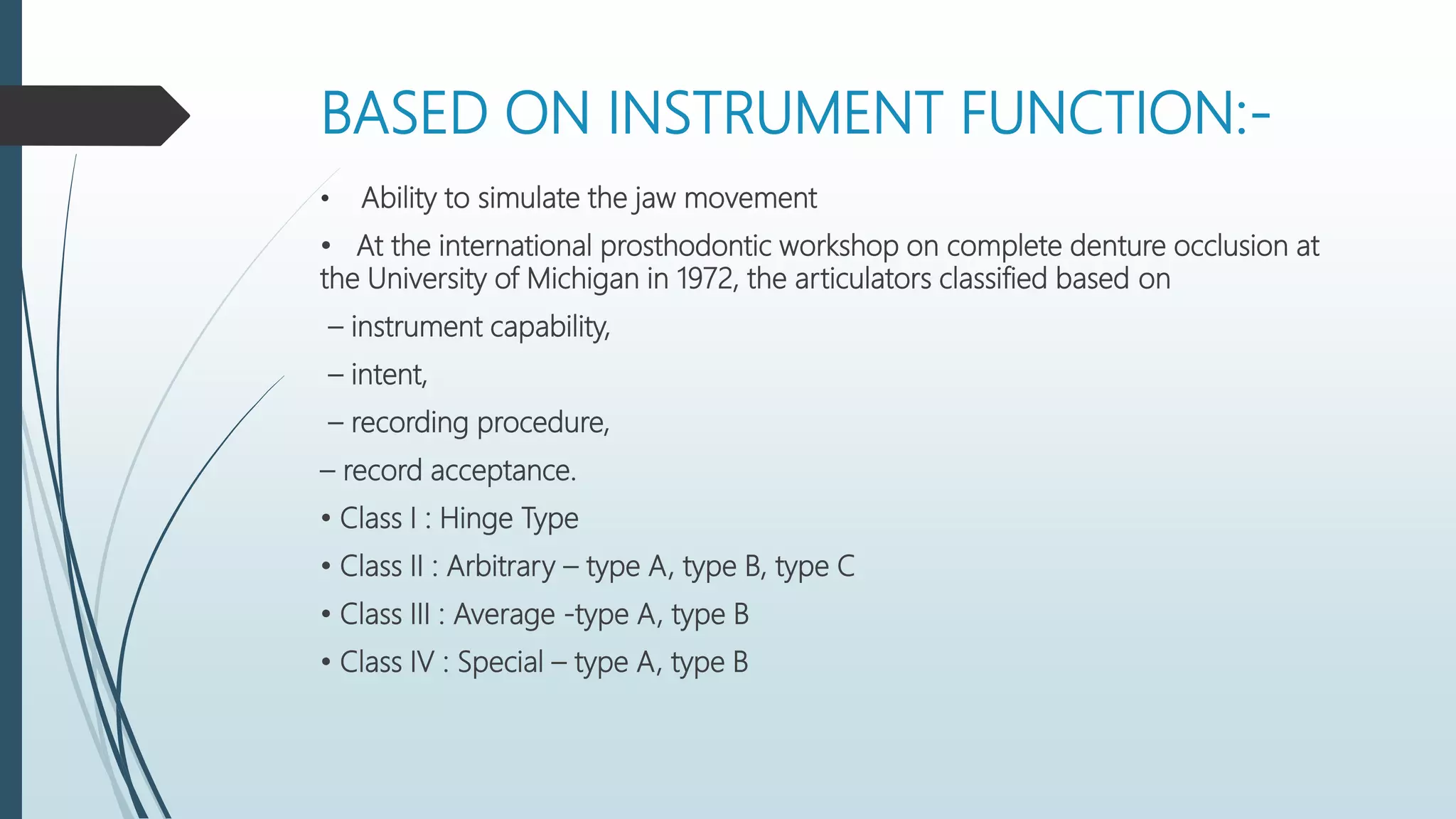 BASED ON INSTRUMENT FUNCTION:-

• Ability to simulate the jaw movement

• At the international prosthodontic workshop on complete denture occlusion at the University of Michigan in 1972, the articulators classified based on

– instrument capability,

– intent,

– recording procedure,

– record acceptance.

• Class I : Hinge Type

• Class II : Arbitrary – type A, type B, type C

• Class III : Average -type A, type B

• Class IV : Special – type A, type B